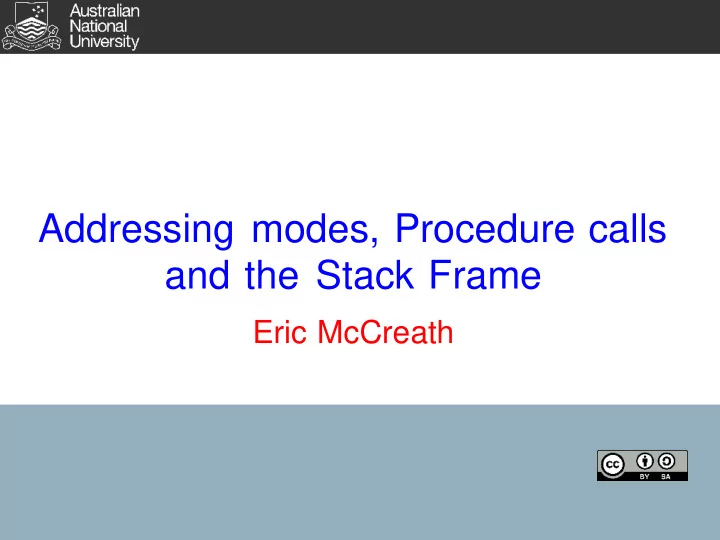 Australian National University

Addressing modes, Procedure calls and the Stack Frame

Eric McCreath

cc BY SA